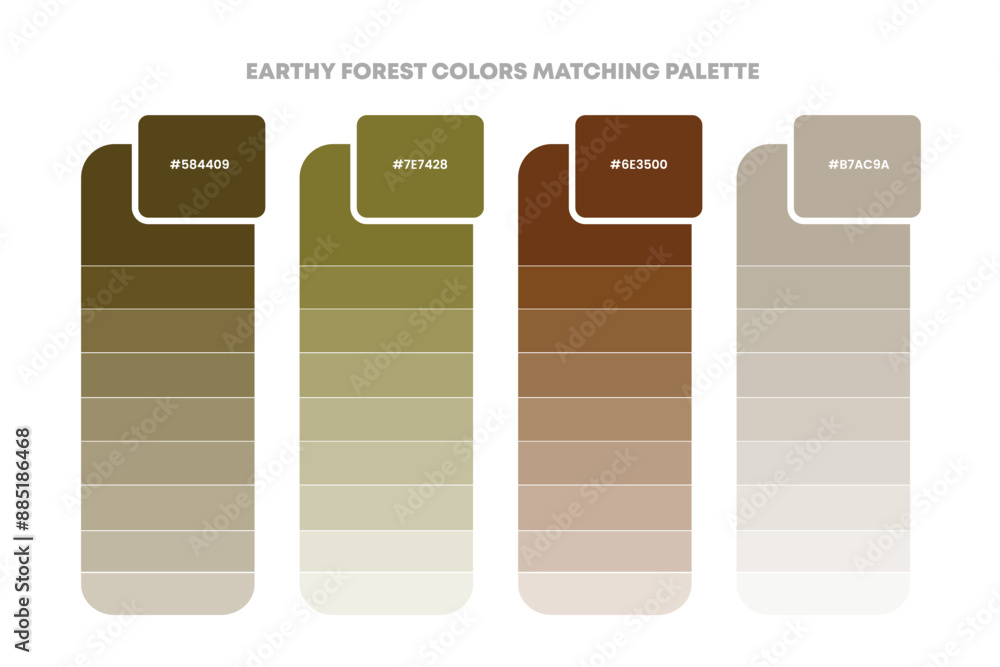 EARTHY FOREST COLORS MATCHING PALETTE

#584409

#7E7428

#6E3500

#B7AC9A

Adobe Stock | #885186468